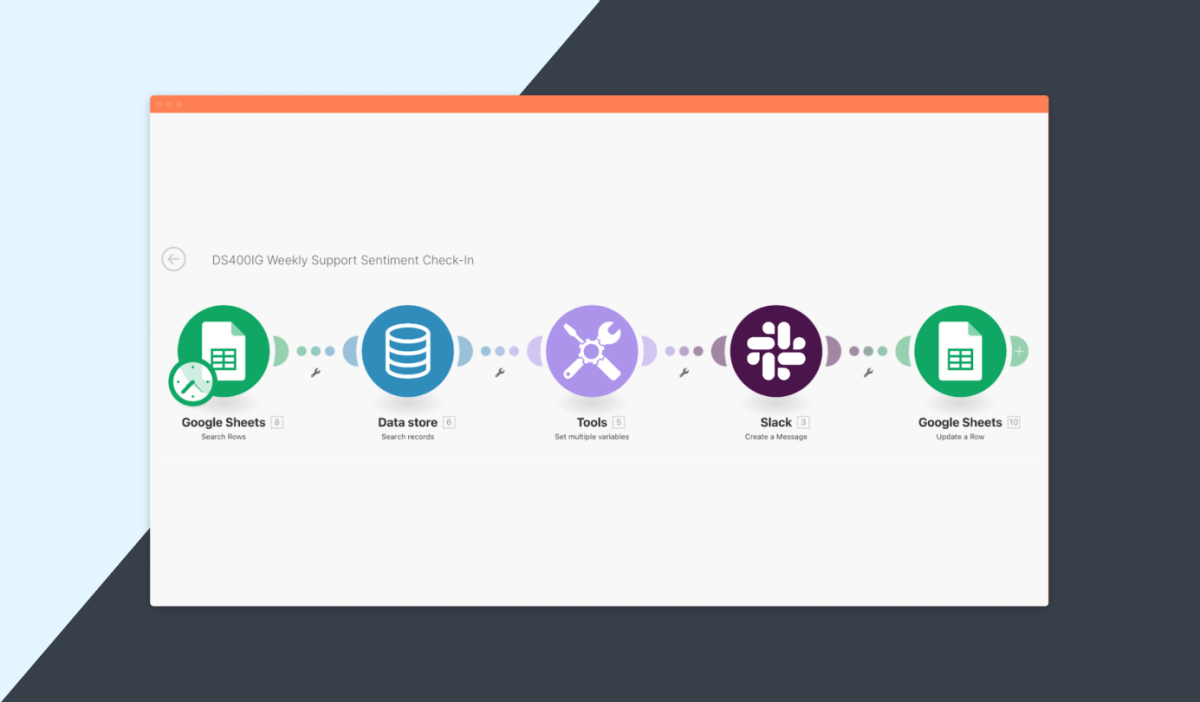 DS400IG Weekly Support Sentiment Check-In

Google Sheets 8
Search Rows

Data store 6
Search records

Tools 5
Set multiple variables

Slack 3
Create a Message

Google Sheets 10
Update a Row